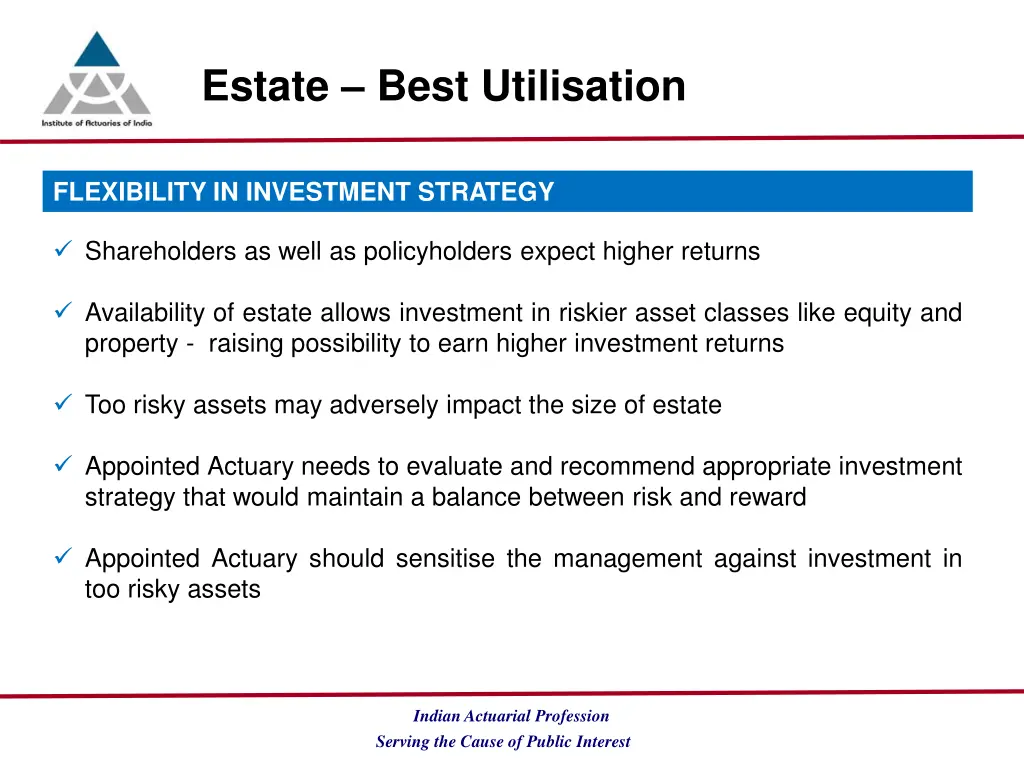 Institute of Actuaries of India

Estate – Best Utilisation

FLEXIBILITY IN INVESTMENT STRATEGY

✓ Shareholders as well as policyholders expect higher returns

✓ Availability of estate allows investment in riskier asset classes like equity and property - raising possibility to earn higher investment returns

✓ Too risky assets may adversely impact the size of estate

✓ Appointed Actuary needs to evaluate and recommend appropriate investment strategy that would maintain a balance between risk and reward

✓ Appointed Actuary should sensitise the management against investment in too risky assets

Indian Actuarial Profession
Serving the Cause of Public Interest